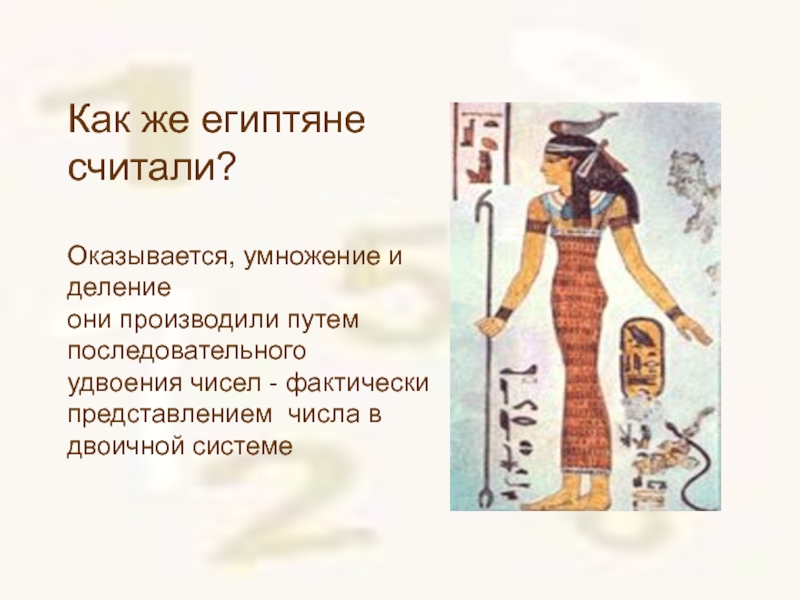 Как же египтяне считали?

Оказывается, умножение и деление
они производили путем последовательного удвоения чисел - фактически представлением  числа в двоичной системе